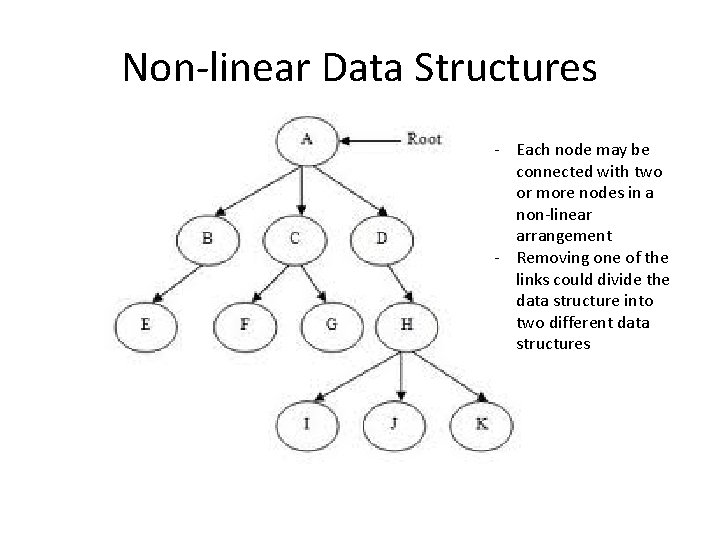 Non-linear Data Structures

A
Root
B
C
D
E
F
G
H
I
J
K

- Each node may be connected with two or more nodes in a non-linear arrangement
- Removing one of the links could divide the data structure into two different data structures